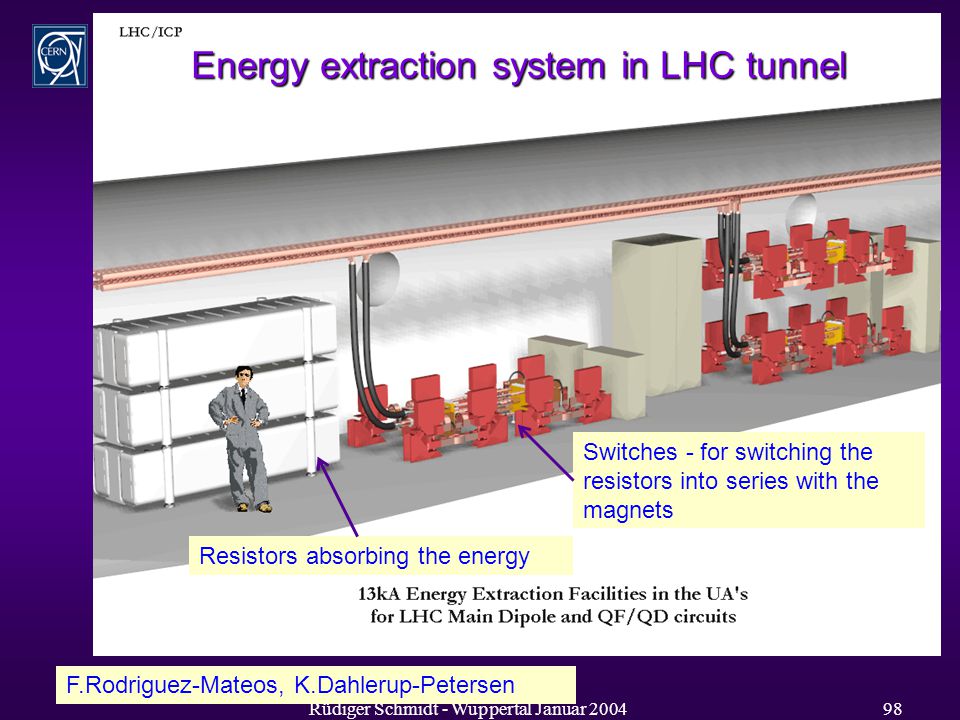 CERN

LHC/ICP

Energy extraction system in LHC tunnel

Switches - for switching the resistors into series with the magnets

Resistors absorbing the energy

13kA Energy Extraction Facilities in the UA's for LHC Main Dipole and QF/QD circuits

F.Rodriguez-Mateos, K.Dahlerup-Petersen

Rüdiger Schmidt - Wuppertal Januar 2004

98